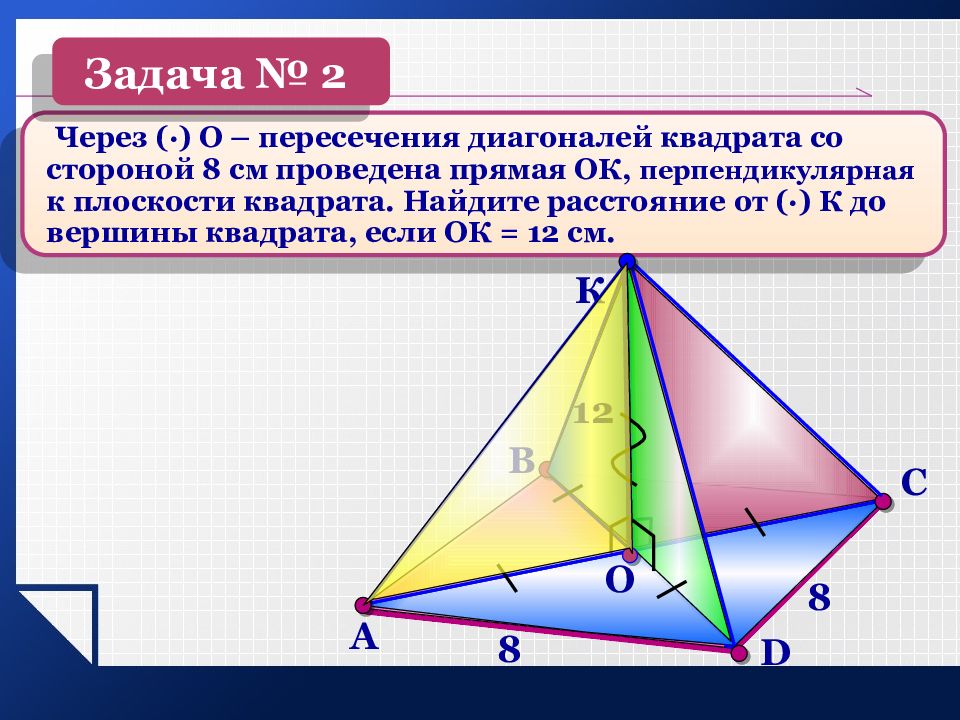 Задача № 2

Через (·) О – пересечения диагоналей квадрата со стороной 8 см проведена прямая ОК, перпендикулярная к плоскости квадрата. Найдите расстояние от (·) К до вершины квадрата, если ОК = 12 см.

К

12

В

С

О

8

А

8

D